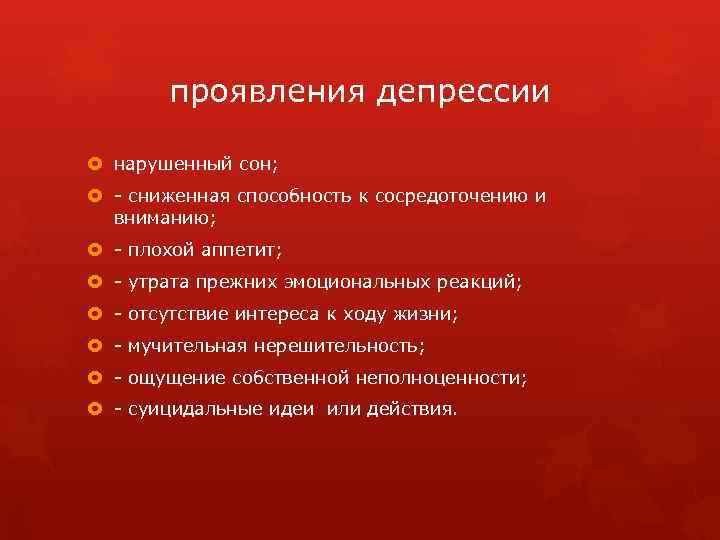 проявления депрессии

нарушенный сон;

- сниженная способность к сосредоточению и вниманию;

- плохой аппетит;

- утрата прежних эмоциональных реакций;

- отсутствие интереса к ходу жизни;

- мучительная нерешительность;

- ощущение собственной неполноценности;

- суицидальные идеи или действия.